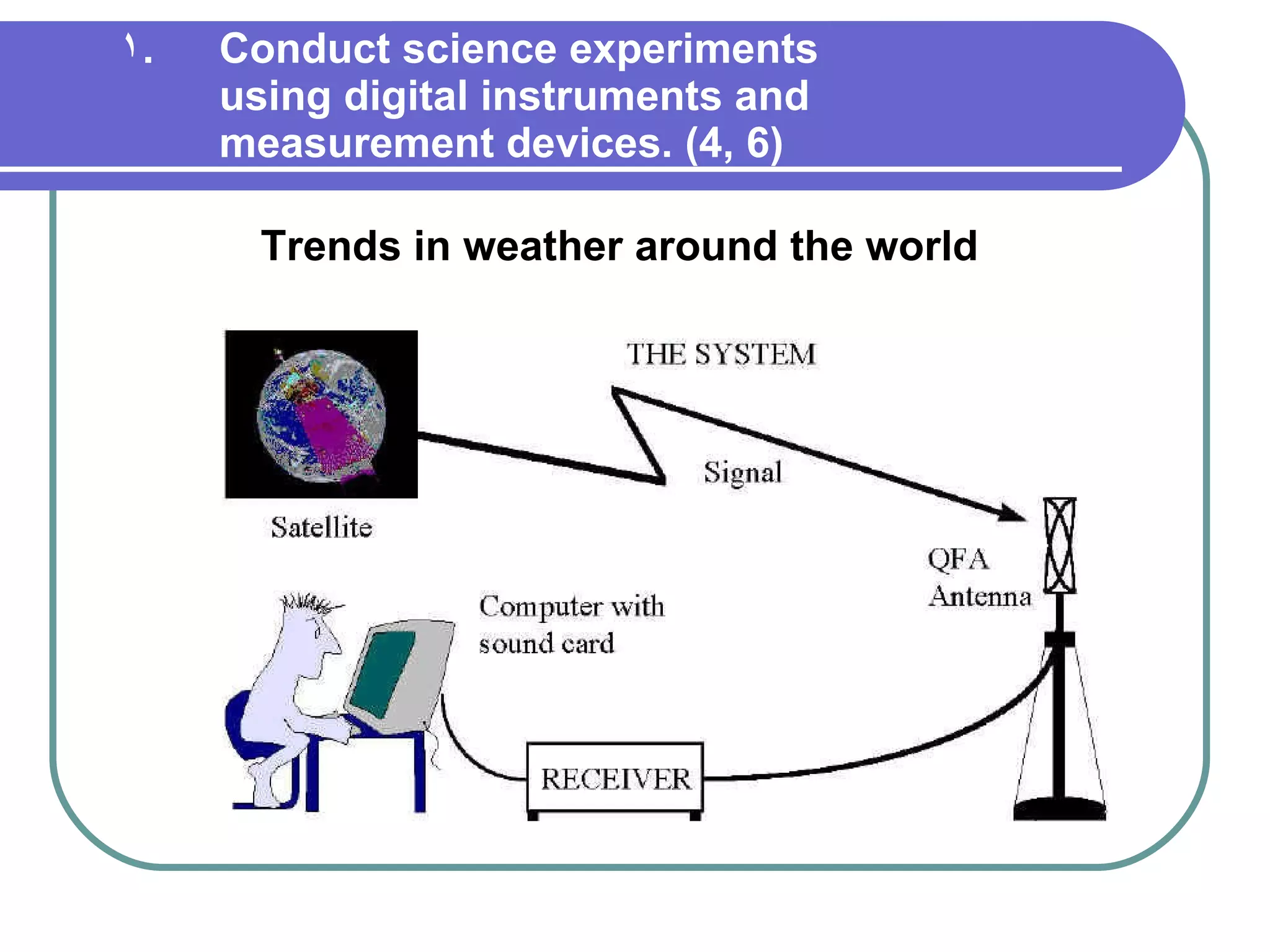 ١. Conduct science experiments using digital instruments and measurement devices. (4, 6)

Trends in weather around the world

THE SYSTEM

Signal

Satellite

QFA Antenna

Computer with sound card

RECEIVER